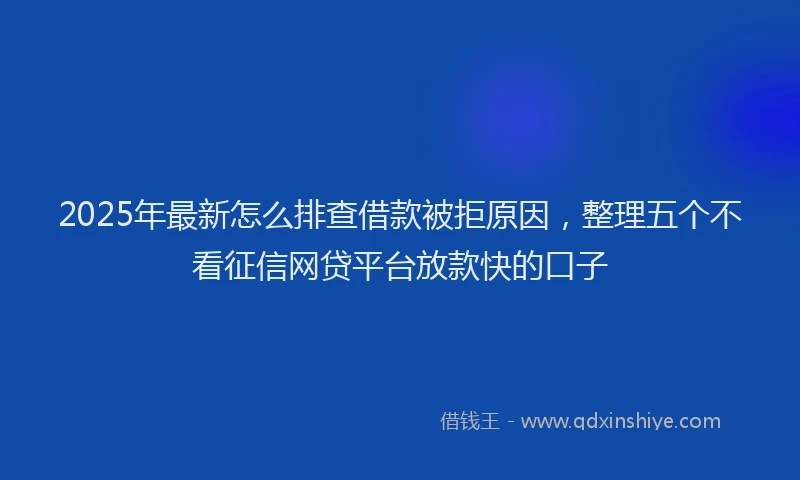 2025年最新怎么排查借款被拒原因，整理五个不看征信网贷平台放款快的口子

借钱王 - www.qdxinshiye.com